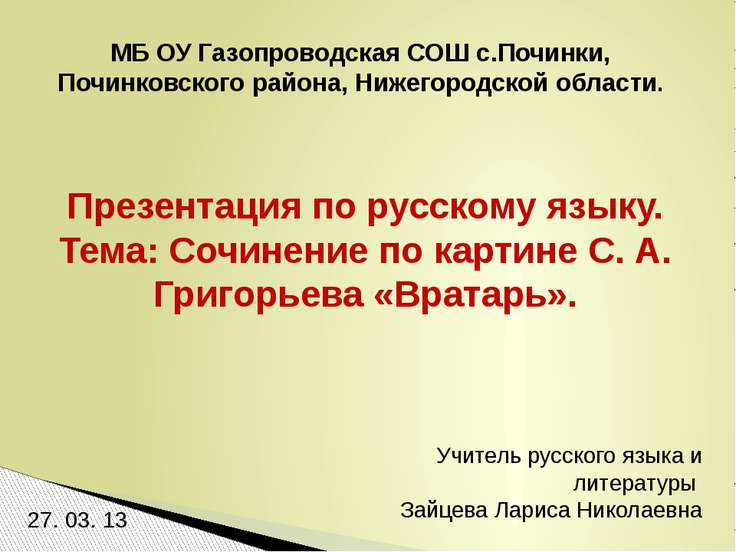 МБ ОУ Газопроводская СОШ с.Починки, Починковского района, Нижегородской области.

Презентация по русскому языку. Тема: Сочинение по картине С. А. Григорьева «Вратарь».

Учитель русского языка и литературы
Зайцева Лариса Николаевна

27. 03. 13